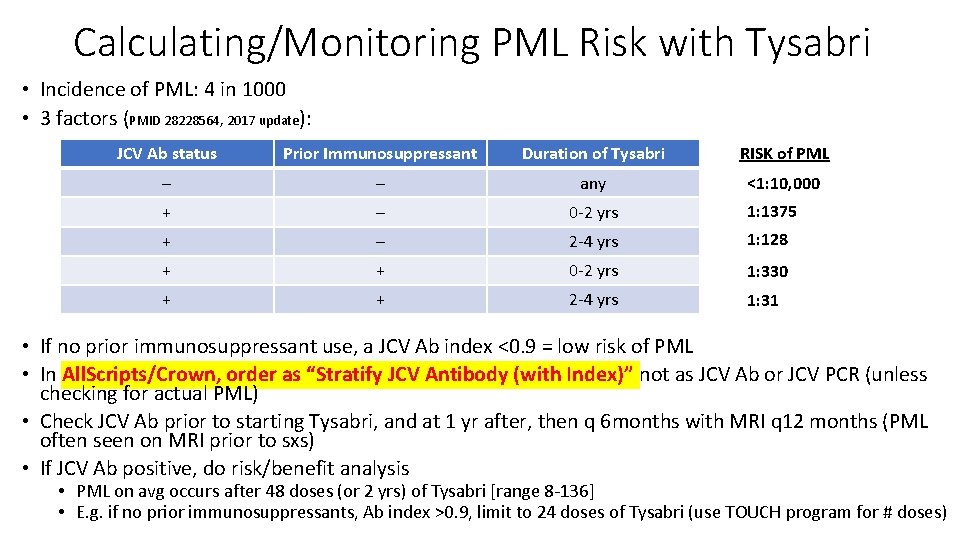 Calculating/Monitoring PML Risk with Tysabri

• Incidence of PML: 4 in 1000
• 3 factors (PMID 28228564, 2017 update):

| JCV Ab status | Prior Immunosuppressant | Duration of Tysabri | RISK of PML |
|---|---|---|---|
| – | – | any | <1:10,000 |
| + | – | 0-2 yrs | 1:1375 |
| + | – | 2-4 yrs | 1:128 |
| + | + | 0-2 yrs | 1:330 |
| + | + | 2-4 yrs | 1:31 |

• If no prior immunosuppressant use, a JCV Ab index <0.9 = low risk of PML
• In AllScripts/Crown, order as "Stratify JCV Antibody (with Index)" not as JCV Ab or JCV PCR (unless checking for actual PML)
• Check JCV Ab prior to starting Tysabri, and at 1 yr after, then q 6months with MRI q12 months (PML often seen on MRI prior to sxs)
• If JCV Ab positive, do risk/benefit analysis
  • PML on avg occurs after 48 doses (or 2 yrs) of Tysabri [range 8-136]
  • E.g. if no prior immunosuppressants, Ab index >0.9, limit to 24 doses of Tysabri (use TOUCH program for # doses)